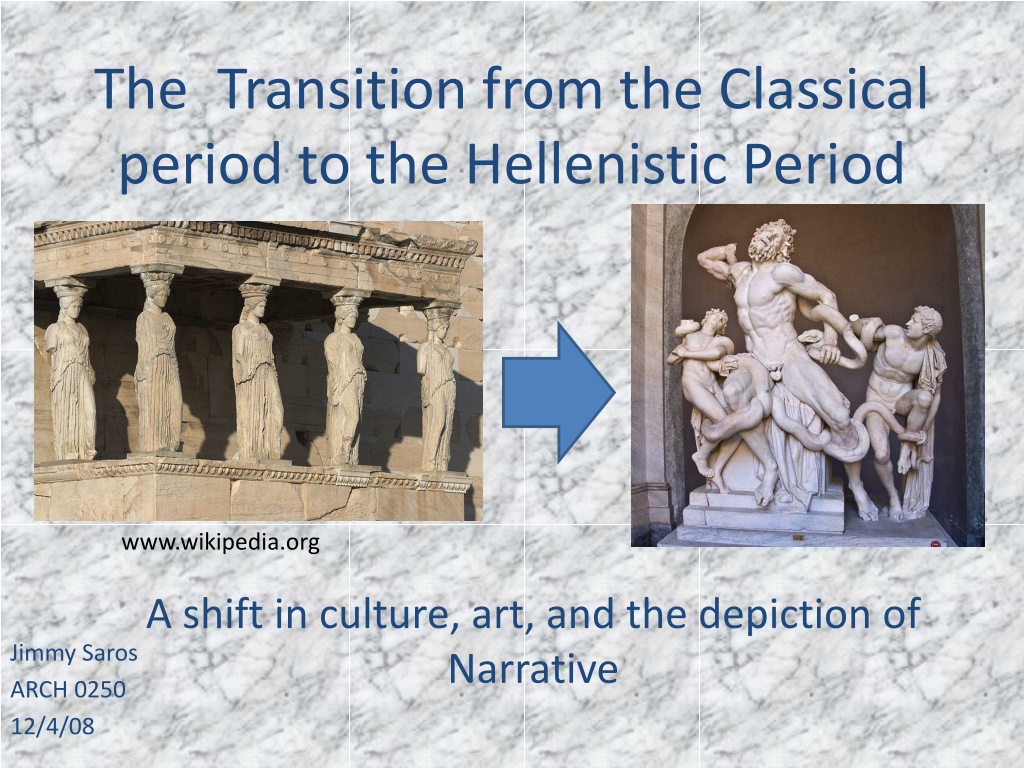 The  Transition from the Classical period to the Hellenistic Period

www.wikipedia.org

A shift in culture, art, and the depiction of Narrative

Jimmy Saros
ARCH 0250
12/4/08